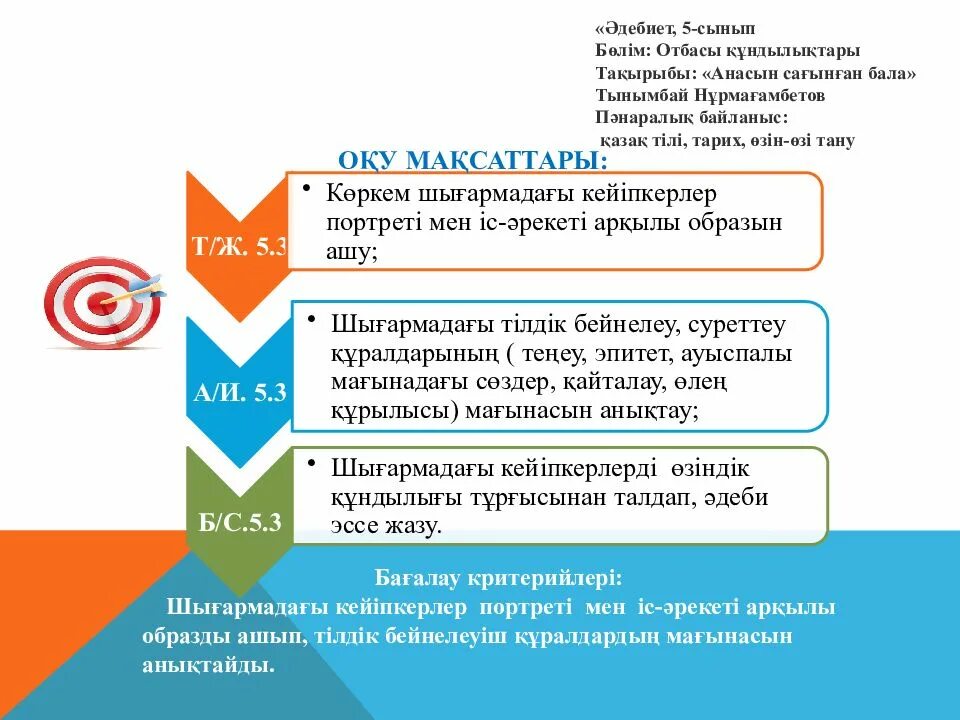 «Әдебиет, 5-сынып
Бөлім: Отбасы құндылықтары
Тақырыбы: «Анасын сағынған бала»
Тынымбай Нұрмағамбетов
Пәнаралық байланыс:
қазақ тілі, тарих, өзін-өзі тану

ОҚУ МАҚСАТТАРЫ:

Т/Ж. 5.3

• Көркем шығармадағы кейіпкерлер портреті мен іс-әрекеті арқылы образын ашу;

А/И. 5.3

• Шығармадағы тілдік бейнелеу, суреттеу құралдарының ( теңеу, эпитет, ауыспалы мағынадағы сөздер, қайталау, өлең құрылысы) мағынасын анықтау;

Б/С.5.3

• Шығармадағы кейіпкерлерді өзіндік құндылығы тұрғысынан талдап, әдеби эссе жазу.

Бағалау критерийлері:
Шығармадағы кейіпкерлер портреті мен іс-әрекеті арқылы образды ашып, тілдік бейнелеуіш құралдардың мағынасын анықтайды.